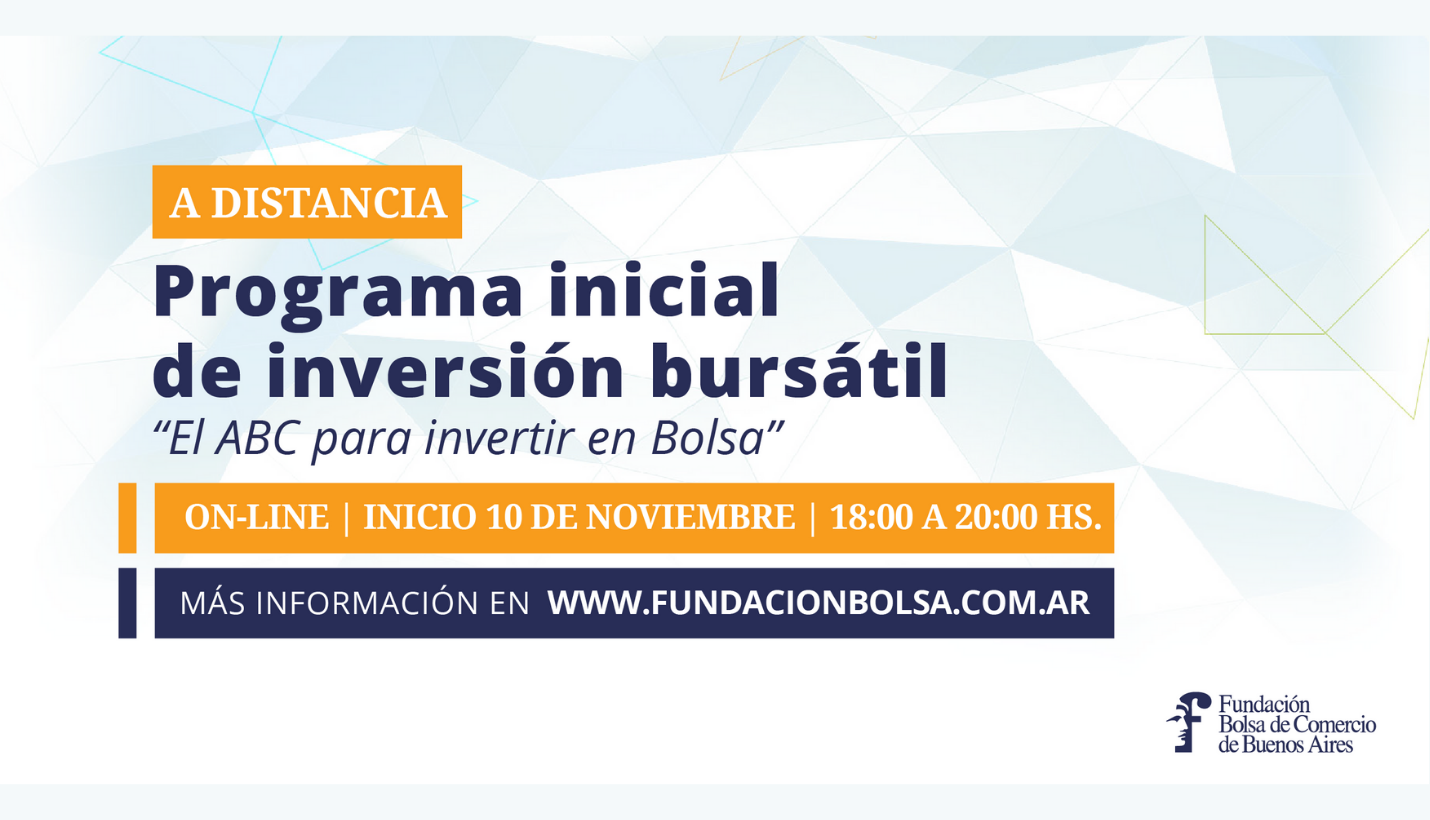 A DISTANCIA

Programa inicial de inversión bursátil

“El ABC para invertir en Bolsa”

ON-LINE | INICIO 10 DE NOVIEMBRE | 18:00 A 20:00 HS.

MÁS INFORMACIÓN EN WWW.FUNDACIONBOLSA.COM.AR

Fundación Bolsa de Comercio de Buenos Aires